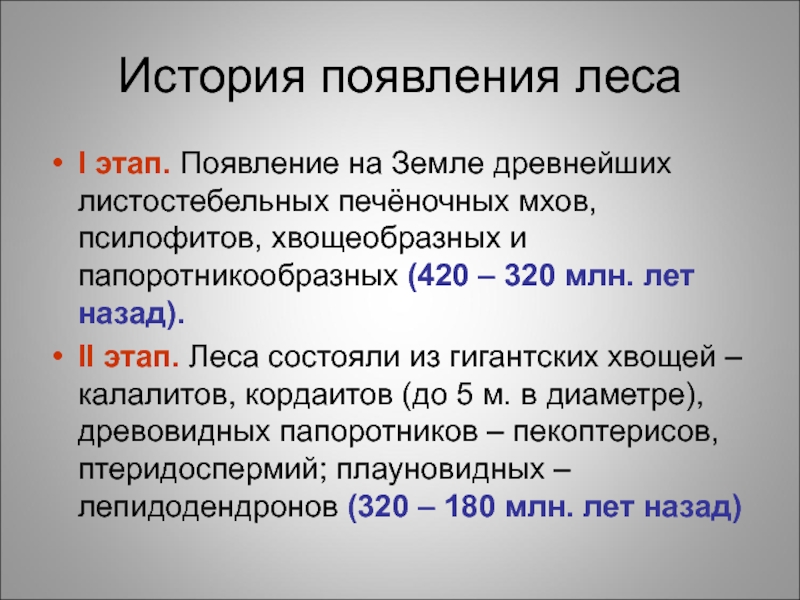 История появления леса

• I этап. Появление на Земле древнейших листостебельных печёночных мхов, псилофитов, хвощеобразных и папоротникообразных (420 – 320 млн. лет назад).

• II этап. Леса состояли из гигантских хвощей – калалитов, кордаитов (до 5 м. в диаметре), древовидных папоротников – пекоптерисов, птеридоспермий; плауновидных – лепидодендронов (320 – 180 млн. лет назад)